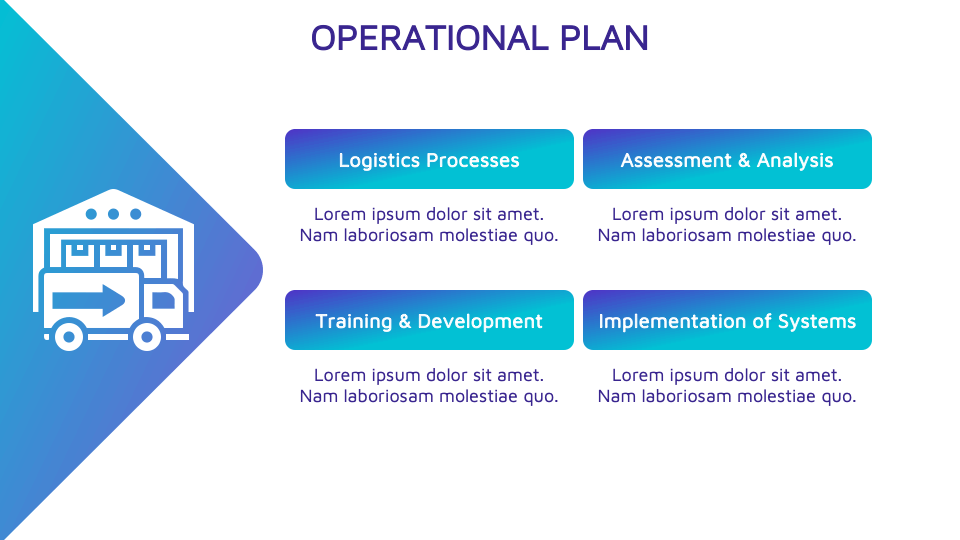 OPERATIONAL PLAN

Logistics Processes

Lorem ipsum dolor sit amet. Nam laboriosam molestiae quo.

Assessment & Analysis

Lorem ipsum dolor sit amet. Nam laboriosam molestiae quo.

Training & Development

Lorem ipsum dolor sit amet. Nam laboriosam molestiae quo.

Implementation of Systems

Lorem ipsum dolor sit amet. Nam laboriosam molestiae quo.